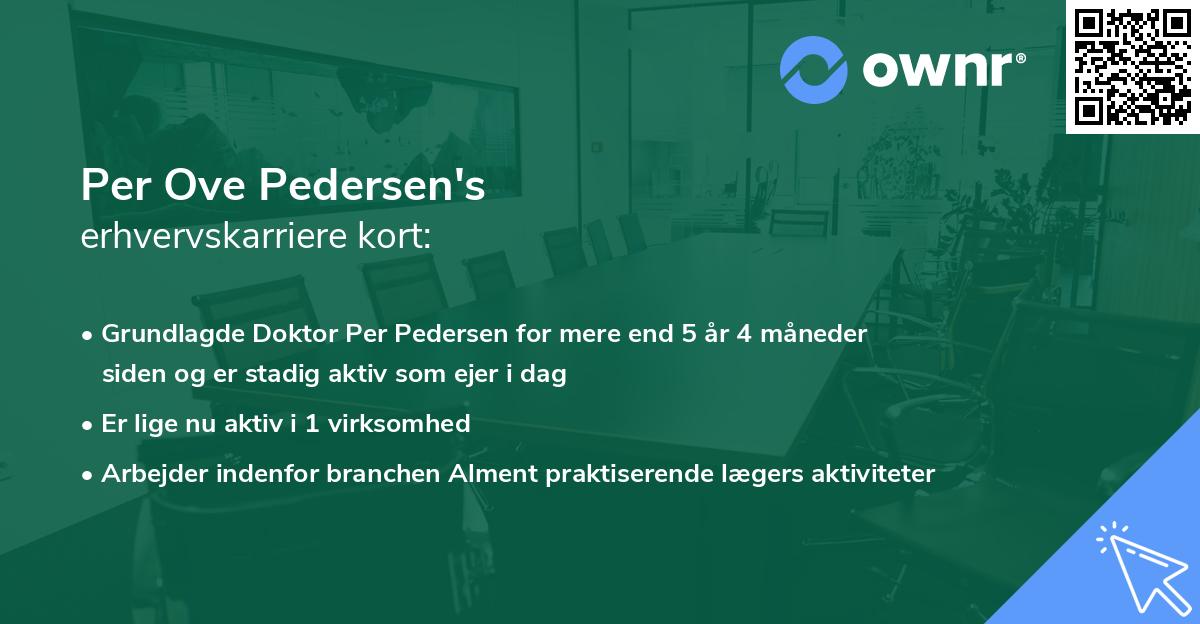 ownr®

Per Ove Pedersen's
erhvervskarriere kort:

• Grundlagde Doktor Per Pedersen for mere end 5 år 4 måneder siden og er stadig aktiv som ejer i dag
• Er lige nu aktiv i 1 virksomhed
• Arbejder indenfor branchen Alment praktiserende lægers aktiviteter